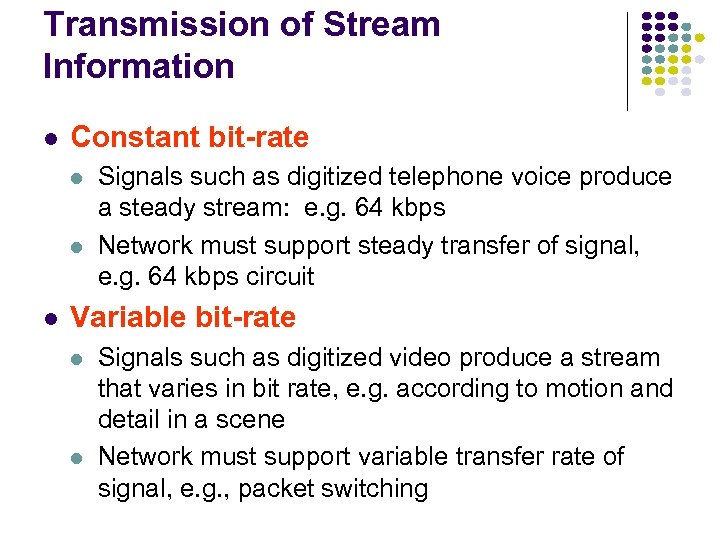 Transmission of Stream Information

- Constant bit-rate
  - Signals such as digitized telephone voice produce a steady stream: e.g. 64 kbps
  - Network must support steady transfer of signal, e.g. 64 kbps circuit
- Variable bit-rate
  - Signals such as digitized video produce a stream that varies in bit rate, e.g. according to motion and detail in a scene
  - Network must support variable transfer rate of signal, e.g., packet switching